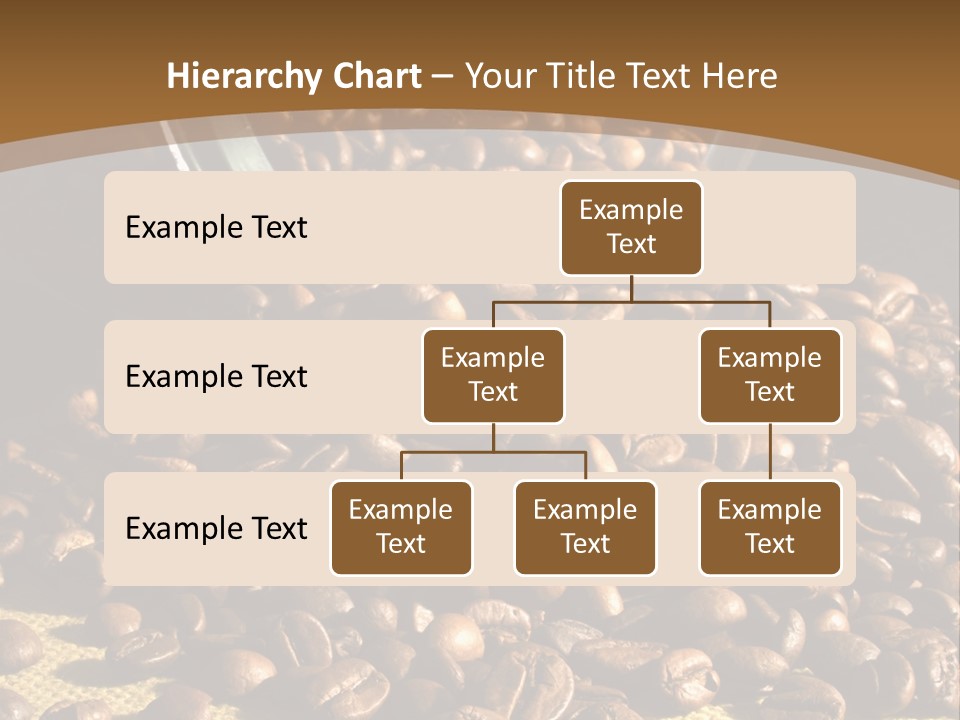 Hierarchy Chart – Your Title Text Here

Example Text

Example Text

Example Text

Example Text

Example Text

Example Text

Example Text

Example Text

Example Text